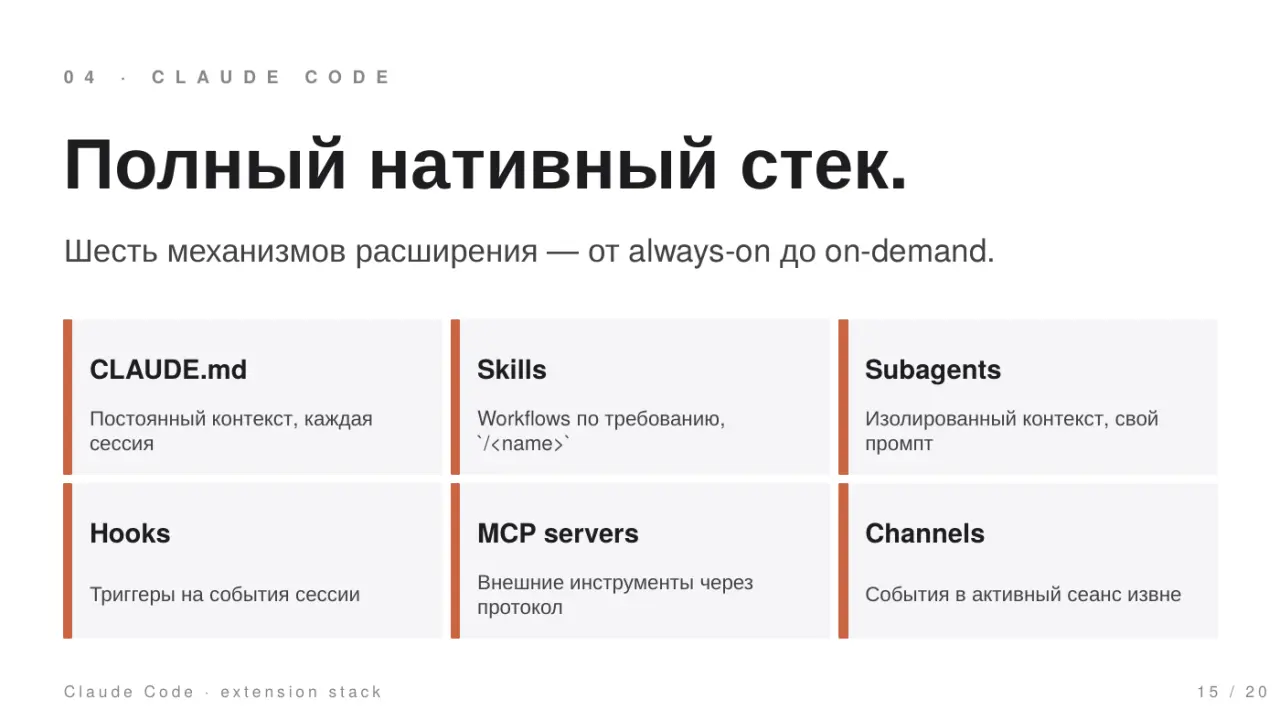 04 · CLAUDE CODE

Полный нативный стек.

Шесть механизмов расширения — от always-on до on-demand.

CLAUDE.md

Постоянный контекст, каждая сессия

Skills

Workflows по требованию, `/<name>`

Subagents

Изолированный контекст, свой промпт

Hooks

Триггеры на события сессии

MCP servers

Внешние инструменты через протокол

Channels

События в активный сеанс извне

Claude Code · extension stack

15 / 20